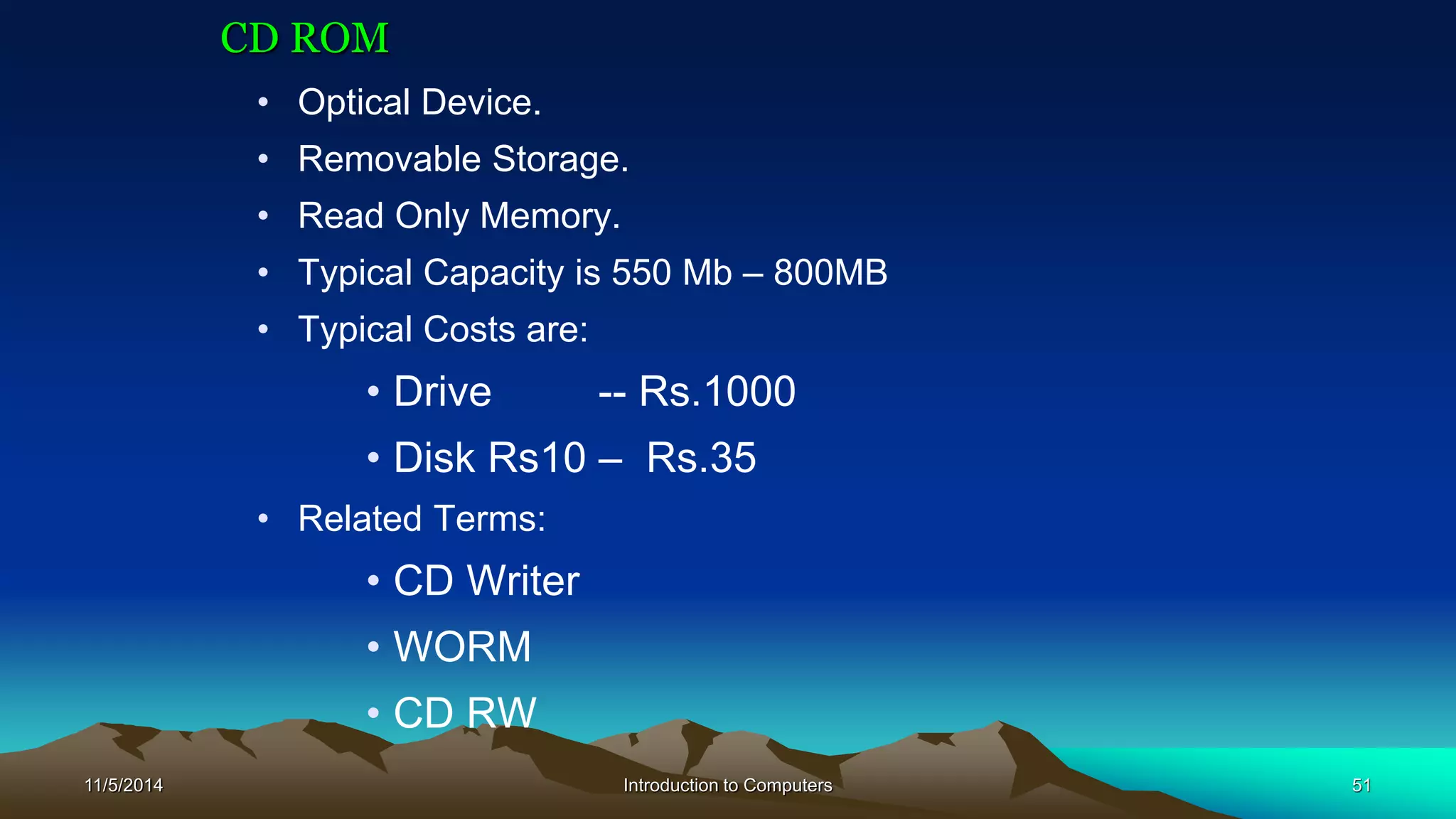 CD ROM

• Optical Device.
• Removable Storage.
• Read Only Memory.
• Typical Capacity is 550 Mb – 800MB
• Typical Costs are:
  • Drive -- Rs.1000
  • Disk Rs10 – Rs.35
• Related Terms:
  • CD Writer
  • WORM
  • CD RW

11/5/2014
Introduction to Computers
51